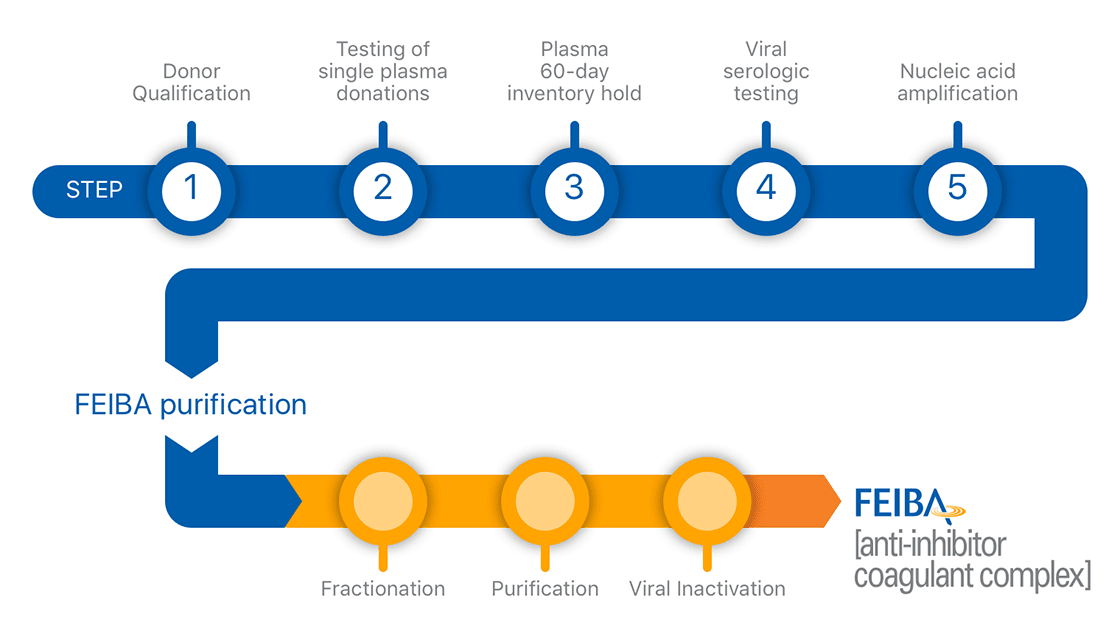 Donor Qualification

Testing of single plasma donations

Plasma 60-day inventory hold

Viral serologic testing

Nucleic acid amplification

STEP 1 2 3 4 5

FEIBA purification

Fractionation

Purification

Viral Inactivation

FEIBA

[anti-inhibitor coagulant complex]